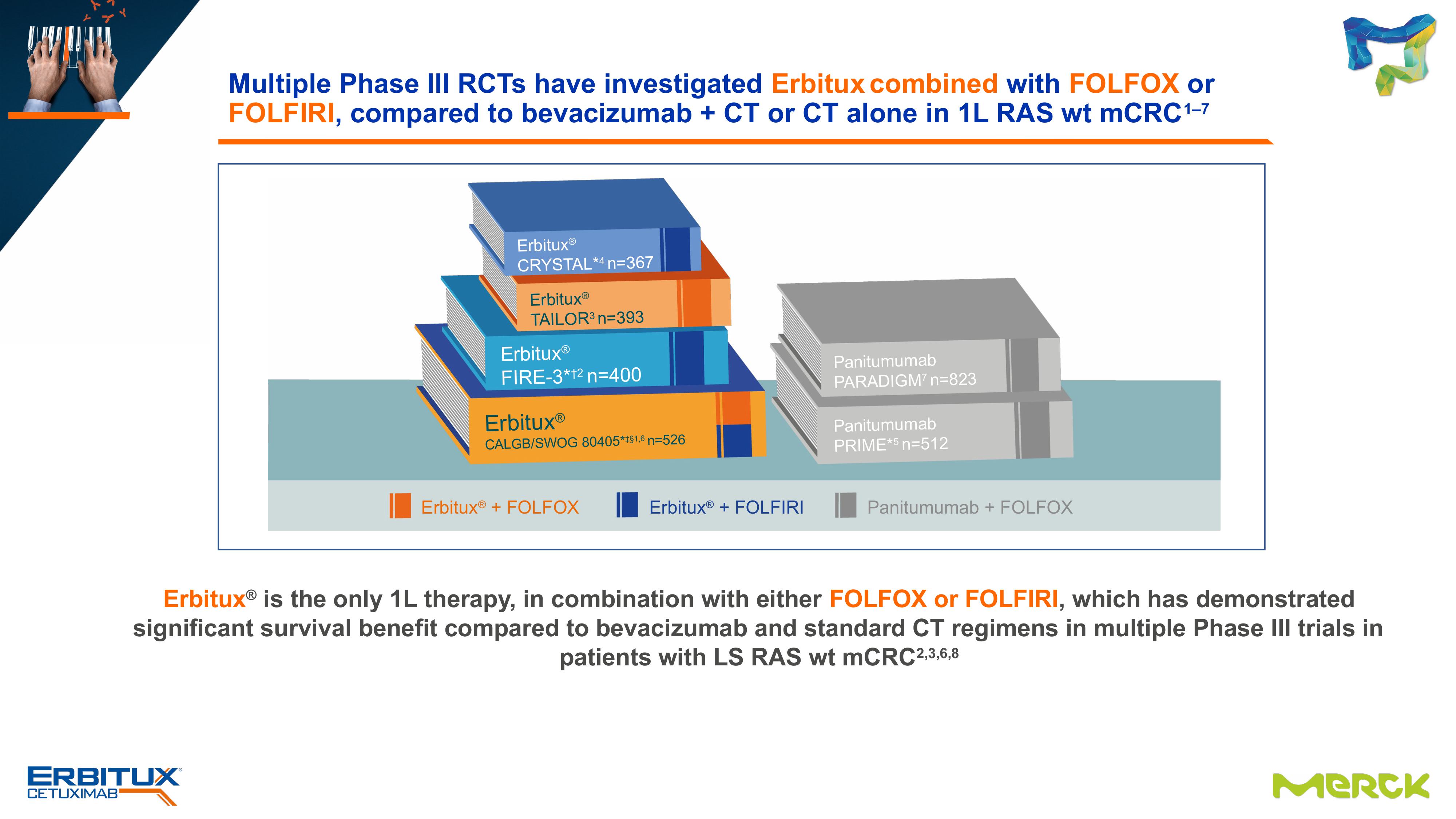 Multiple Phase III RCTs have investigated Erbitux combined with FOLFOX or FOLFIRI, compared to bevacizumab + CT or CT alone in 1L RAS wt mCRC$^{1–7}$

Erbitux® CRYSTAL$^{*4}$ n=367

Erbitux® TAILOR$^{3}$ n=393

Erbitux® FIRE-3$^{*†2}$ n=400

Erbitux® CALGB/SWOG 80405$^{*‡§1,6}$ n=526

Panitumumab PARADIGM$^{7}$ n=823

Panitumumab PRIME$^{*5}$ n=512

Erbitux® + FOLFOX

Erbitux® + FOLFIRI

Panitumumab + FOLFOX

Erbitux® is the only 1L therapy, in combination with either FOLFOX or FOLFIRI, which has demonstrated significant survival benefit compared to bevacizumab and standard CT regimens in multiple Phase III trials in patients with LS RAS wt mCRC$^{2,3,6,8}$

ERBITUX® CETUXIMAB

MERCK